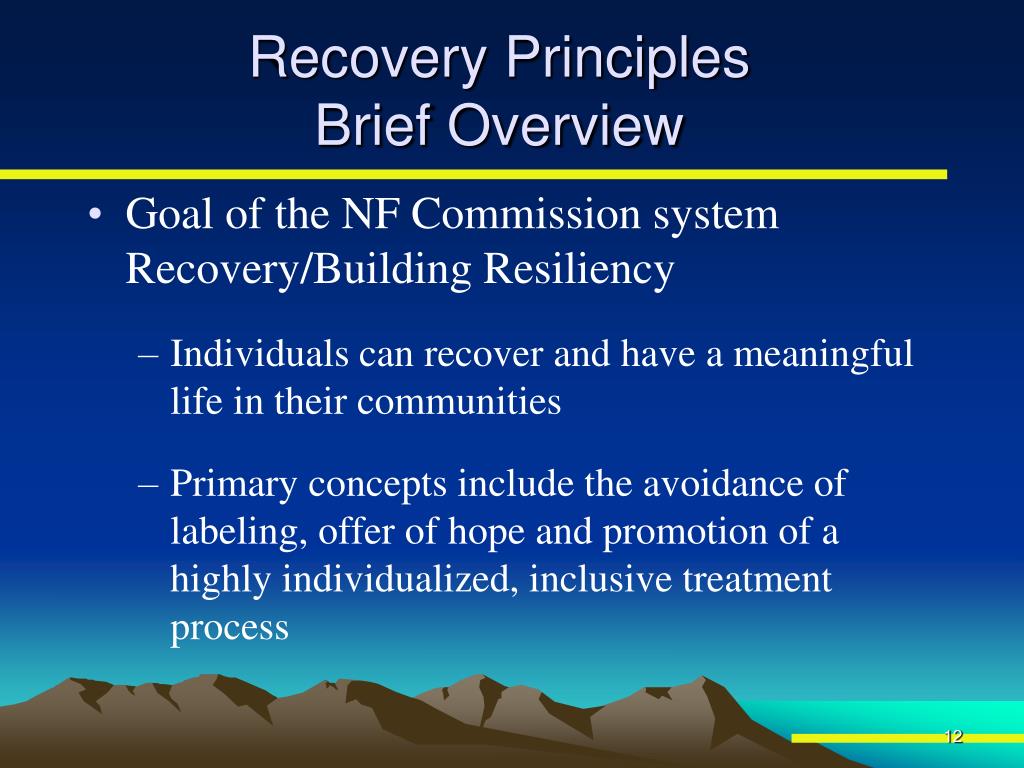 Recovery Principles
Brief Overview

• Goal of the NF Commission system Recovery/Building Resiliency

– Individuals can recover and have a meaningful life in their communities

– Primary concepts include the avoidance of labeling, offer of hope and promotion of a highly individualized, inclusive treatment process

12